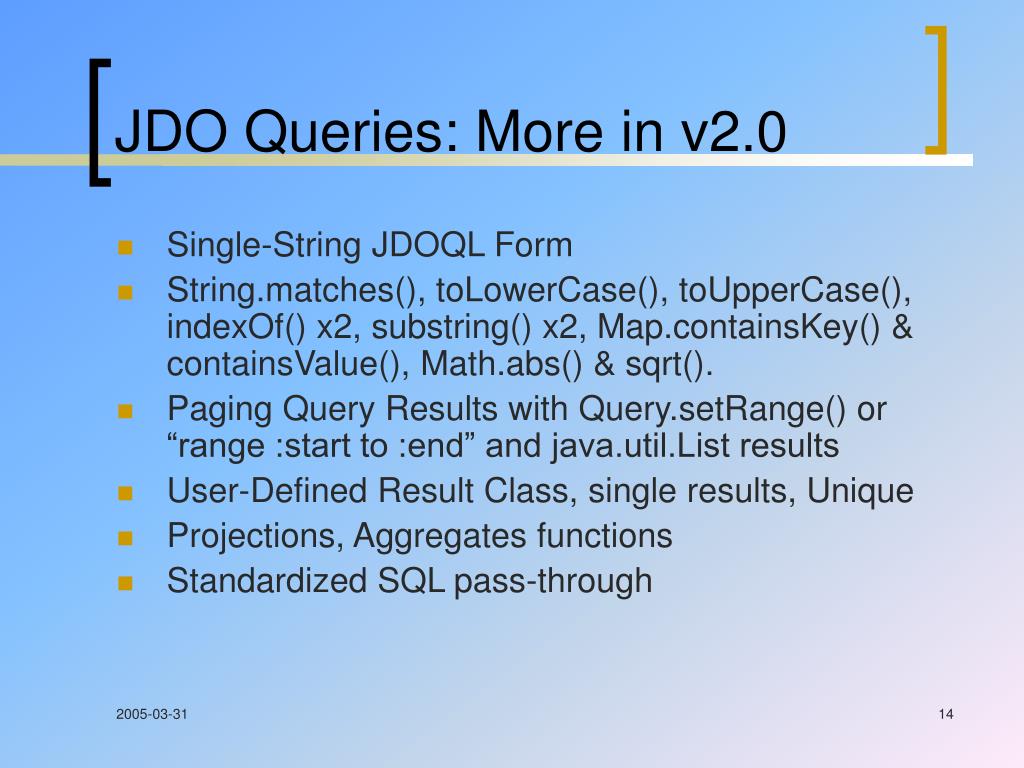 JDO Queries: More in v2.0

- Single-String JDOQL Form
- String.matches(), toLowerCase(), toUpperCase(), indexOf() x2, substring() x2, Map.containsKey() & containsValue(), Math.abs() & sqrt().
- Paging Query Results with Query.setRange() or “range :start to :end” and java.util.List results
- User-Defined Result Class, single results, Unique
- Projections, Aggregates functions
- Standardized SQL pass-through

2005-03-31

14